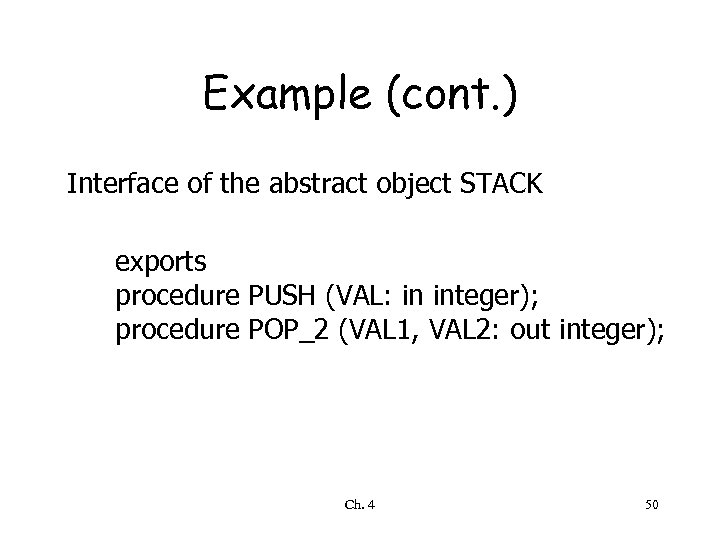 Example (cont.)

Interface of the abstract object STACK

exports
procedure PUSH (VAL: in integer);
procedure POP_2 (VAL1, VAL2: out integer);

Ch. 4

50